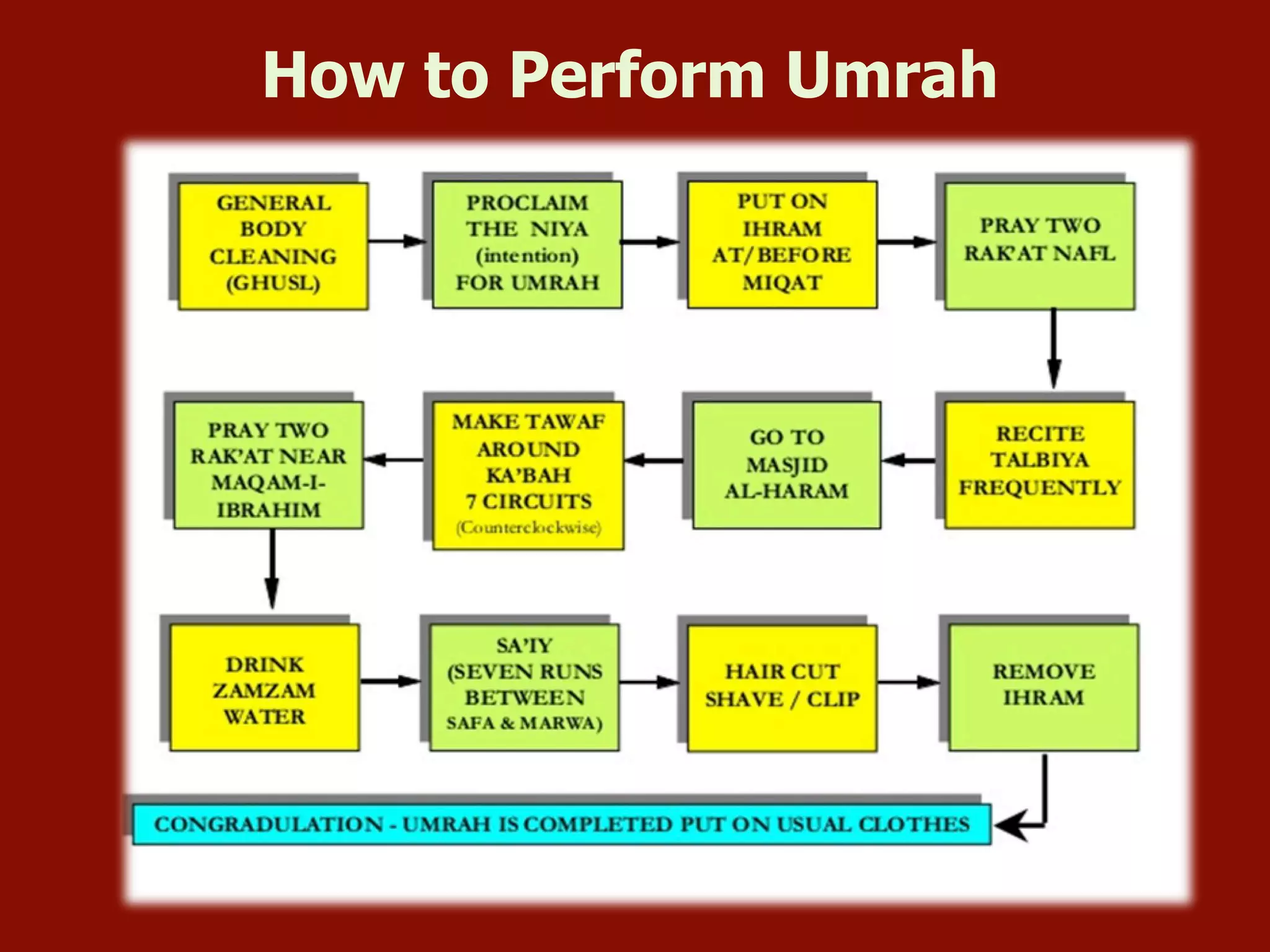 How to Perform Umrah

GENERAL BODY CLEANING (GHUSL)

PROCLAIM THE NIYA (intention) FOR UMRAH

PUT ON IHRAM AT/BEFORE MIQAT

PRAY TWO RAK'AT NAFL

RECITE TALBIYA FREQUENTLY

GO TO MASJID AL-HARAM

MAKE TAWAF AROUND KA'BAH 7 CIRCUITS (Counterclockwise)

PRAY TWO RAK'AT NEAR MAQAM-I-IBRAHIM

DRINK ZAMZAM WATER

SA'IY (SEVEN RUNS BETWEEN SAFA & MARWA)

HAIR CUT SHAVE / CLIP

REMOVE IHRAM

CONGRADULATION - UMRAH IS COMPLETED PUT ON USUAL CLOTHES